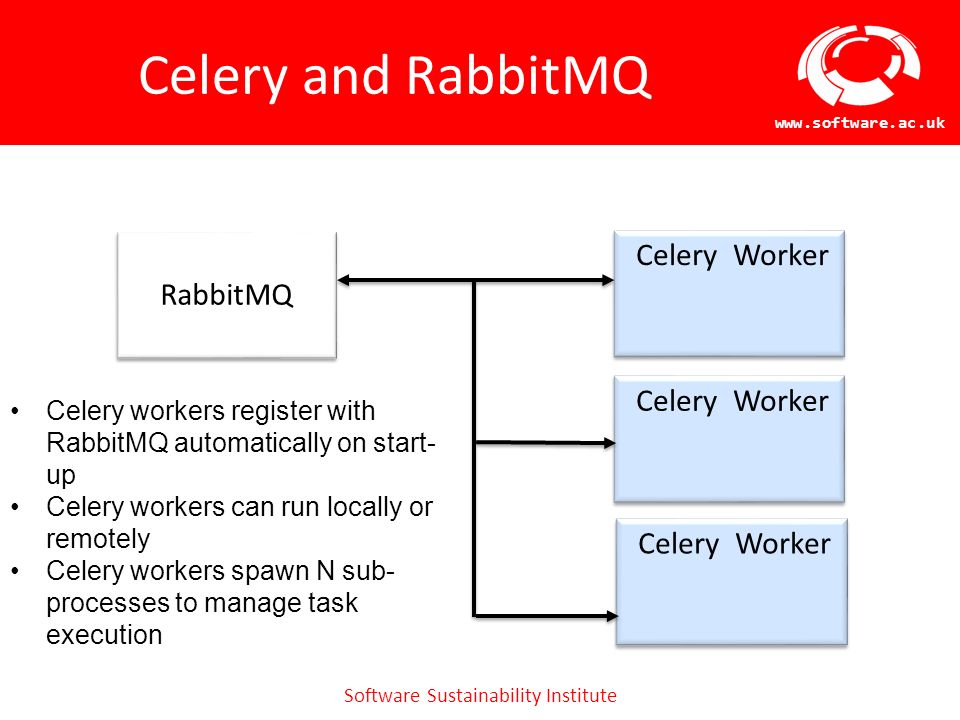 Celery and RabbitMQ

www.software.ac.uk

RabbitMQ

Celery Worker

Celery Worker

Celery Worker

• Celery workers register with RabbitMQ automatically on start-up
• Celery workers can run locally or remotely
• Celery workers spawn N sub-processes to manage task execution

Software Sustainability Institute